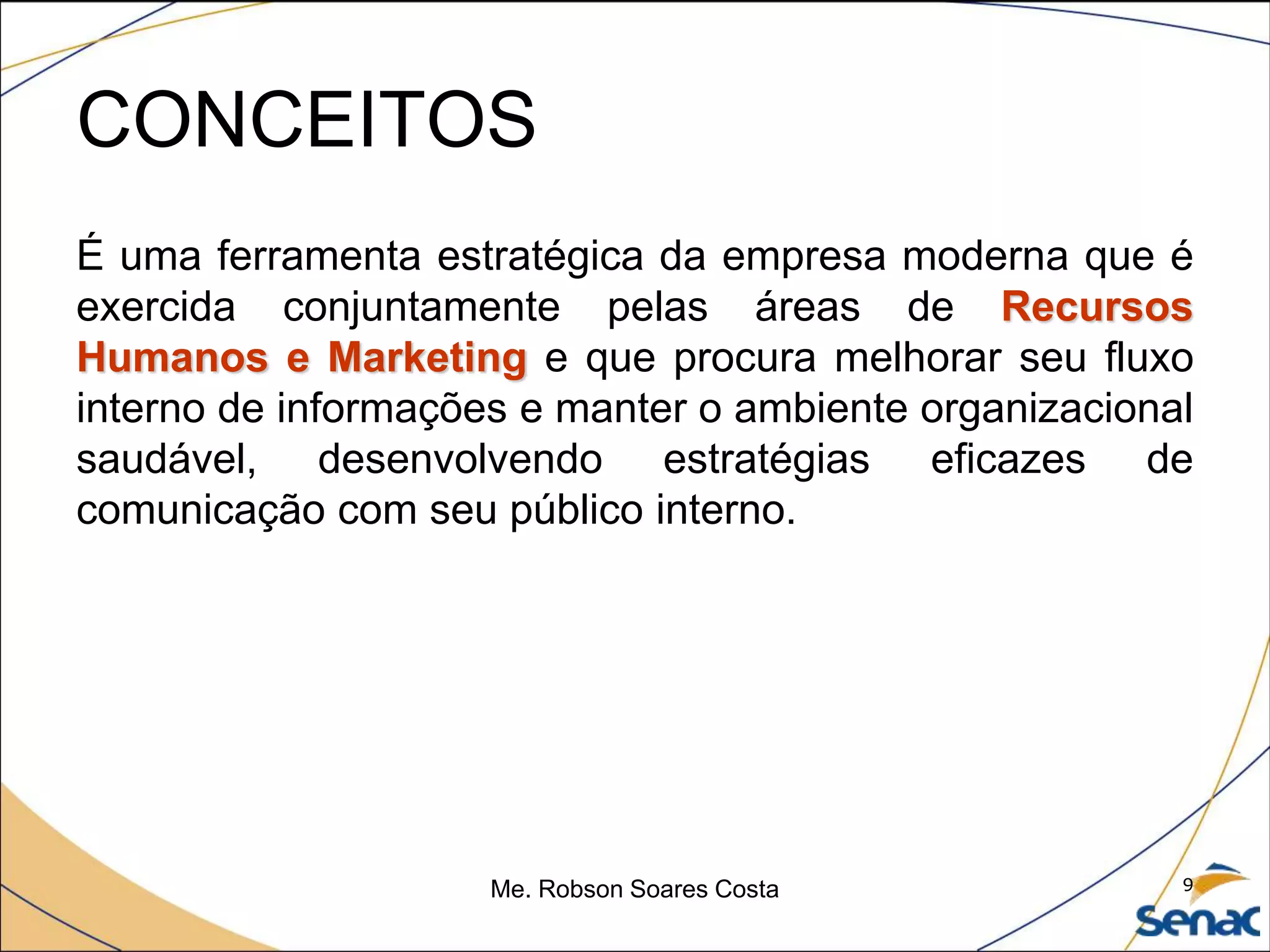 CONCEITOS

É uma ferramenta estratégica da empresa moderna que é exercida conjuntamente pelas áreas de Recursos Humanos e Marketing e que procura melhorar seu fluxo interno de informações e manter o ambiente organizacional saudável, desenvolvendo estratégias eficazes de comunicação com seu público interno.

Me. Robson Soares Costa

9

Senac